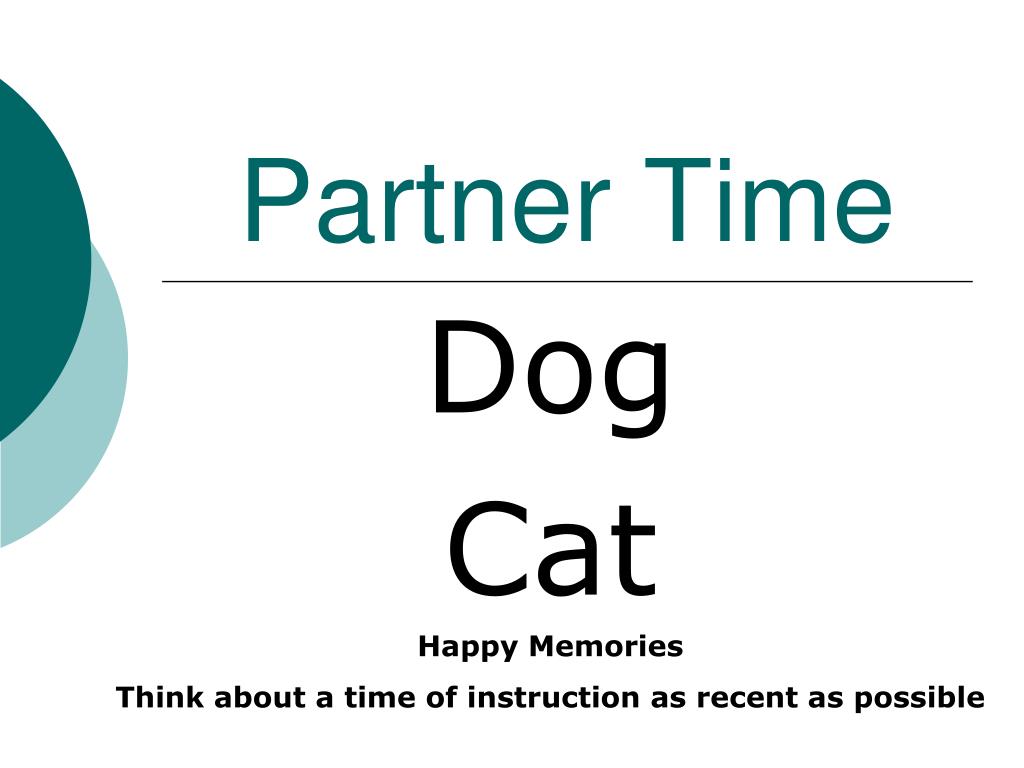 Partner Time

Dog

Cat

Happy Memories

Think about a time of instruction as recent as possible